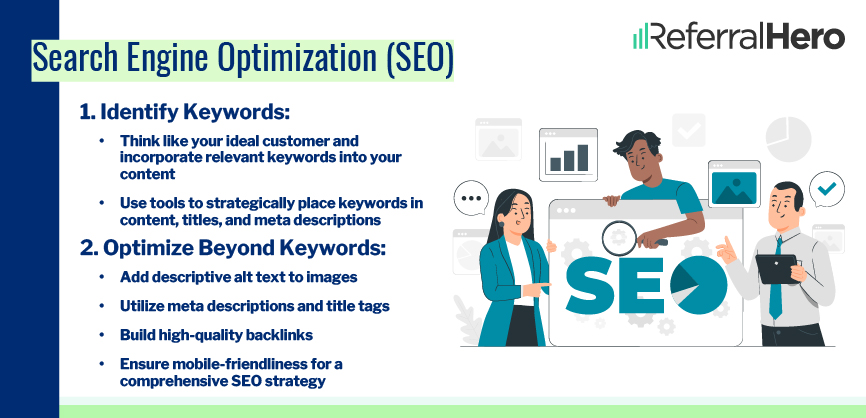 Search Engine Optimization (SEO)

ReferralHero

1. Identify Keywords:

• Think like your ideal customer and incorporate relevant keywords into your content

• Use tools to strategically place keywords in content, titles, and meta descriptions

2. Optimize Beyond Keywords:

• Add descriptive alt text to images

• Utilize meta descriptions and title tags

• Build high-quality backlinks

• Ensure mobile-friendliness for a comprehensive SEO strategy

SEO